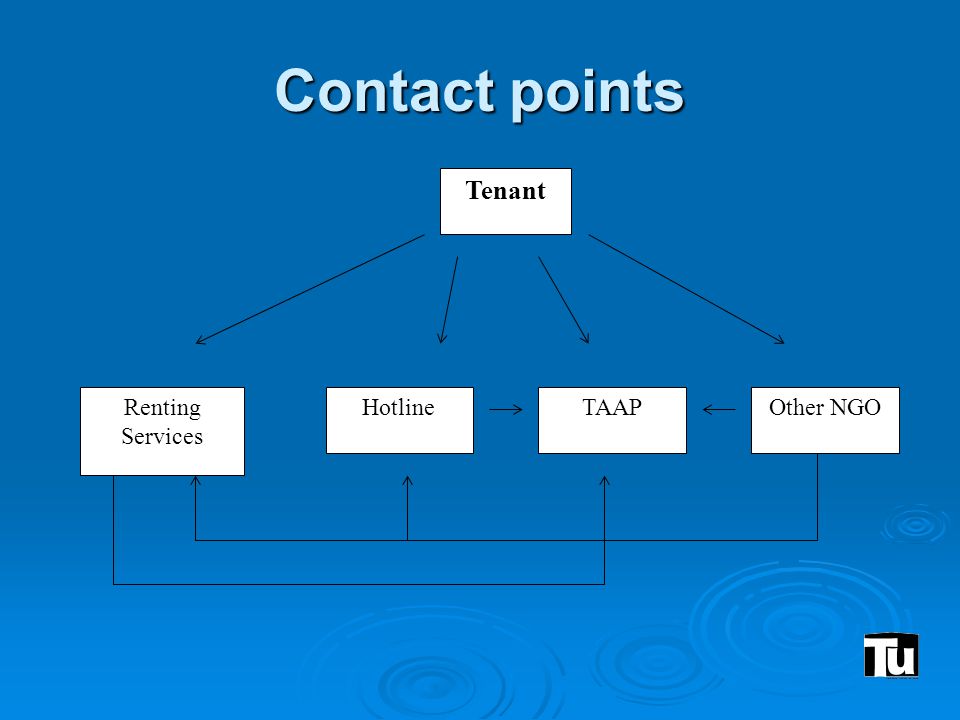 Contact points

Tenant

Renting Services

Hotline

TAAP

Other NGO

Tu